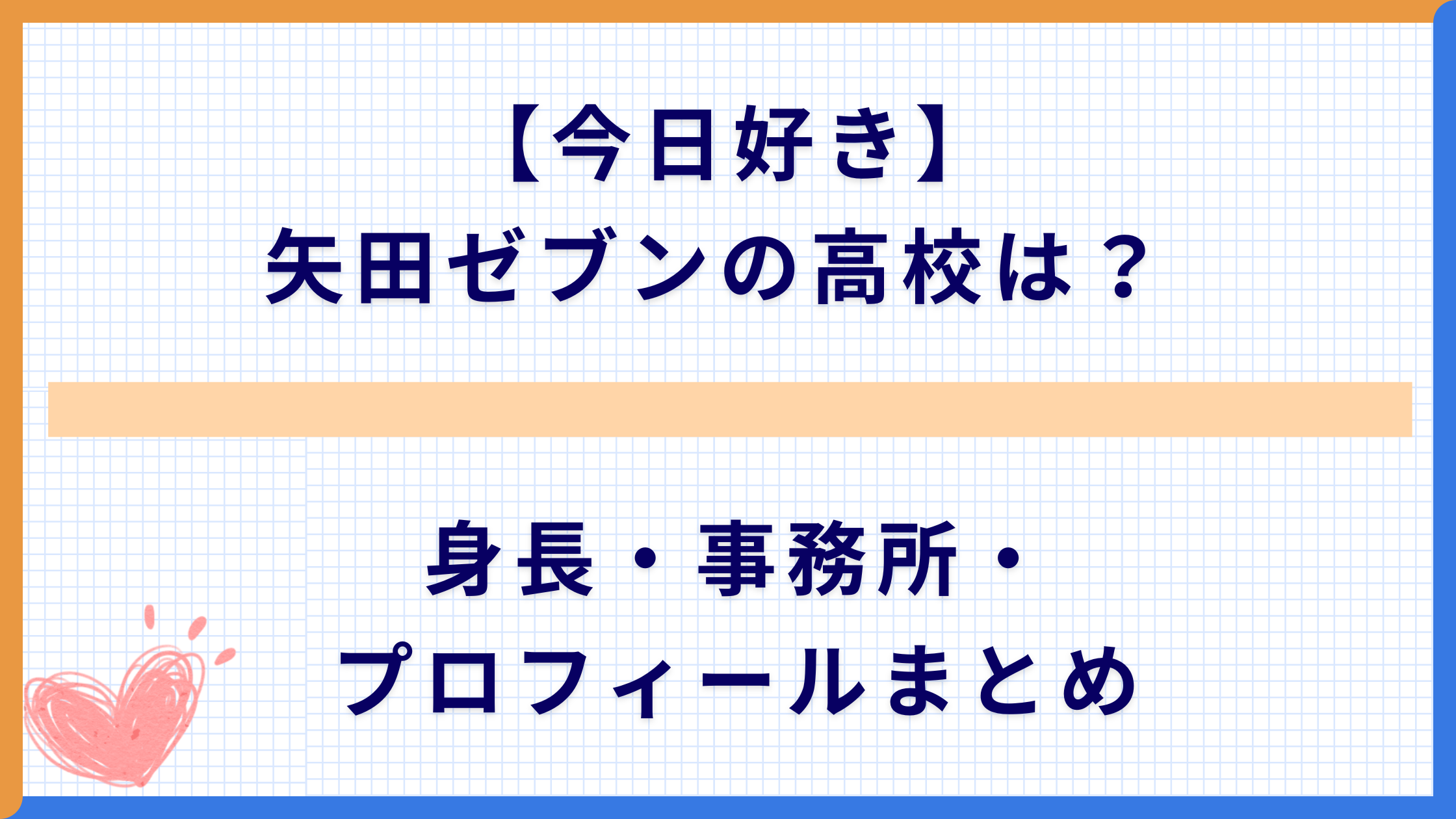 【今日好き】
矢田ゼブンの高校は？

身長・事務所・
プロフィールまとめ